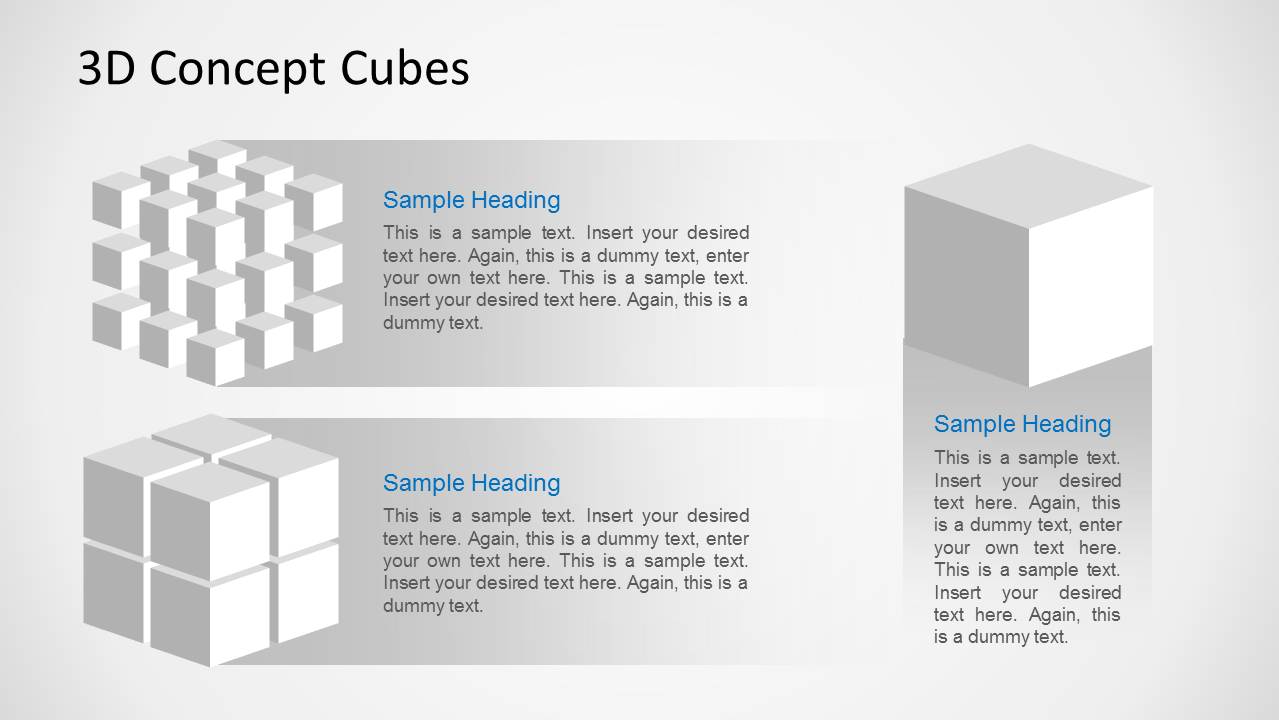 3D Concept Cubes

Sample Heading

This is a sample text. Insert your desired text here. Again, this is a dummy text, enter your own text here. This is a sample text. Insert your desired text here. Again, this is a dummy text.

Sample Heading

This is a sample text. Insert your desired text here. Again, this is a dummy text, enter your own text here. This is a sample text. Insert your desired text here. Again, this is a dummy text.

Sample Heading

This is a sample text. Insert your desired text here. Again, this is a dummy text, enter your own text here. This is a sample text. Insert your desired text here. Again, this is a dummy text.